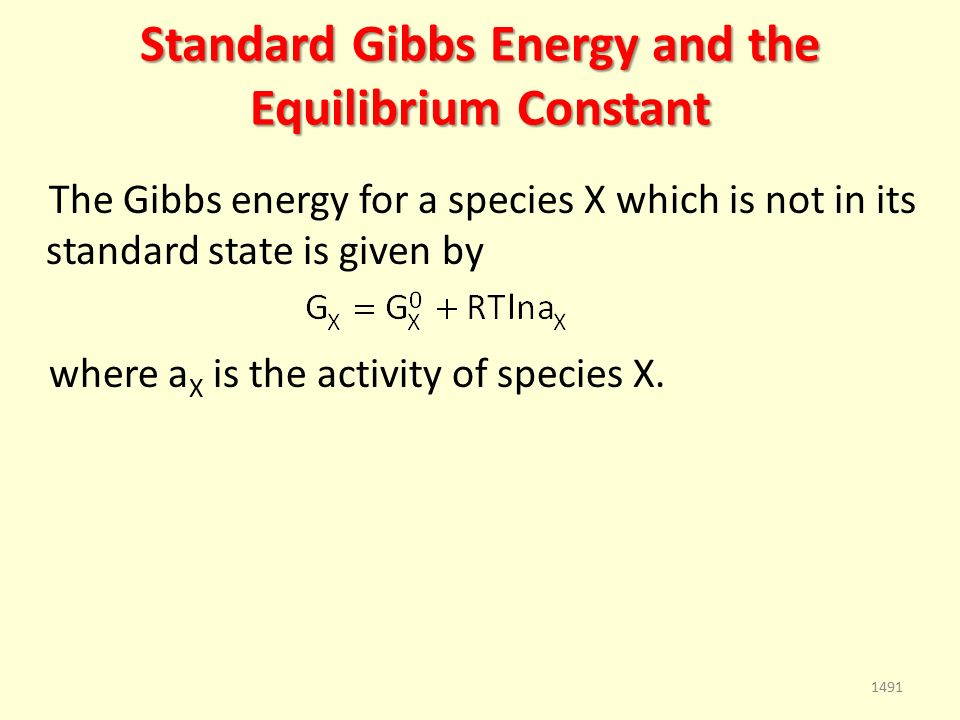 Standard Gibbs Energy and the Equilibrium Constant

The Gibbs energy for a species X which is not in its standard state is given by

$G_X = G_X^0 + RT\ln a_X$

where $a_X$ is the activity of species X.

1491